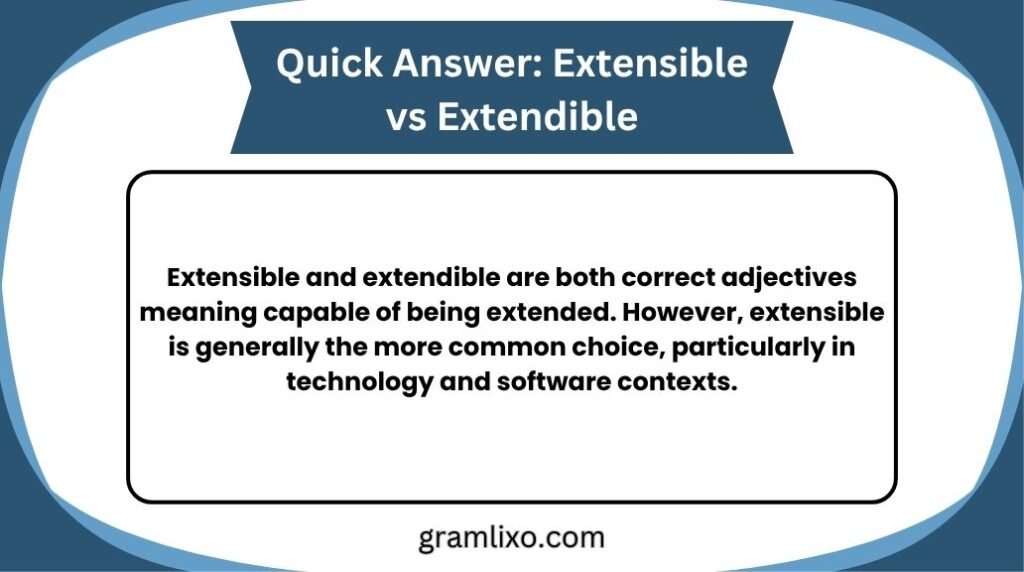 Quick Answer: Extensible vs Extendible

Extensible and extendible are both correct adjectives meaning capable of being extended. However, extensible is generally the more common choice, particularly in technology and software contexts.

gramlixo.com